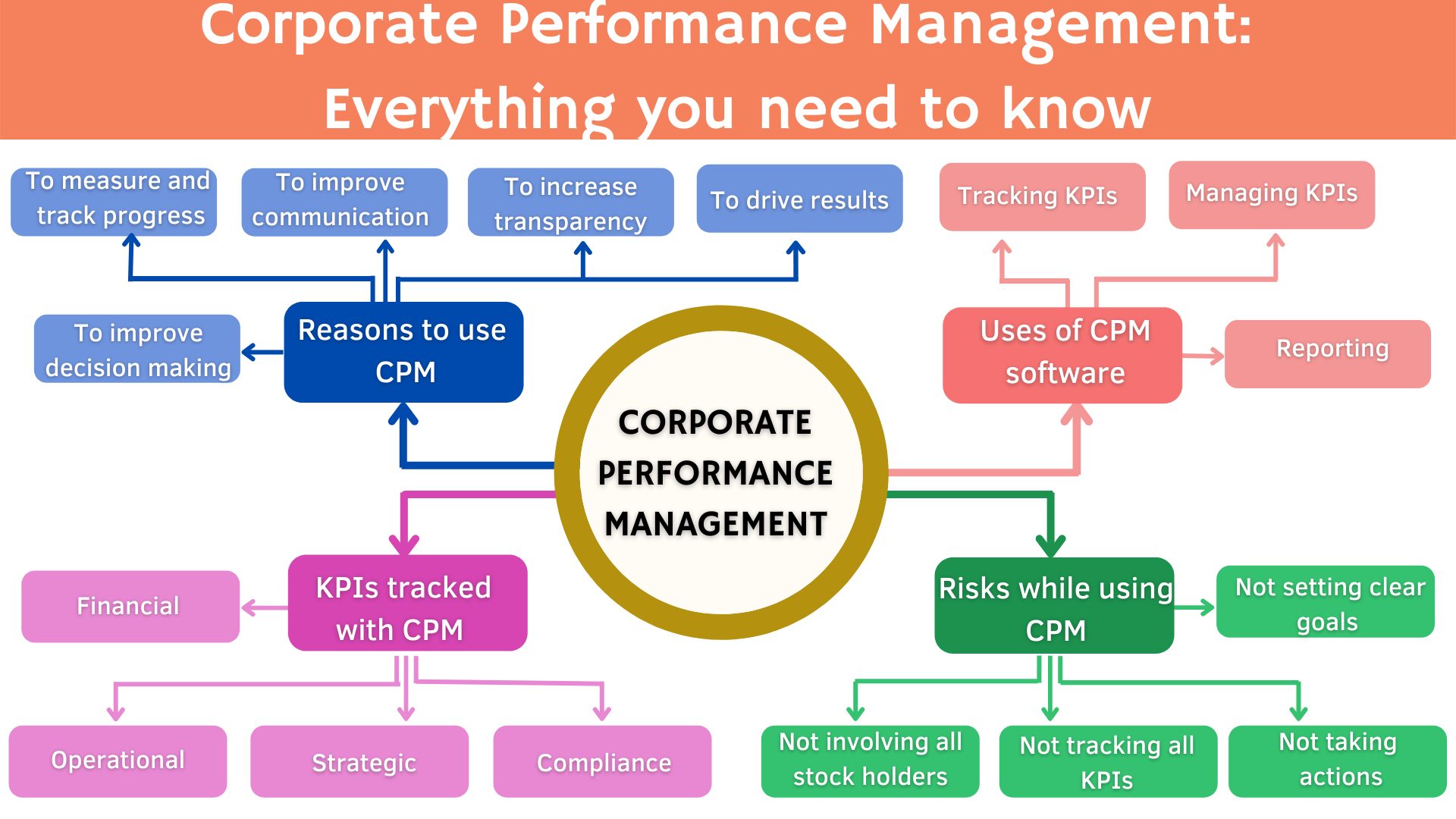 Corporate Performance Management:
Everything you need to know

To measure and track progress

To improve communication

To increase transparency

To drive results

Tracking KPIs

Managing KPIs

To improve decision making

Reasons to use CPM

Uses of CPM software

Reporting

CORPORATE PERFORMANCE MANAGEMENT

Financial

KPIs tracked with CPM

Risks while using CPM

Not setting clear goals

Operational

Strategic

Compliance

Not involving all stock holders

Not tracking all KPIs

Not taking actions